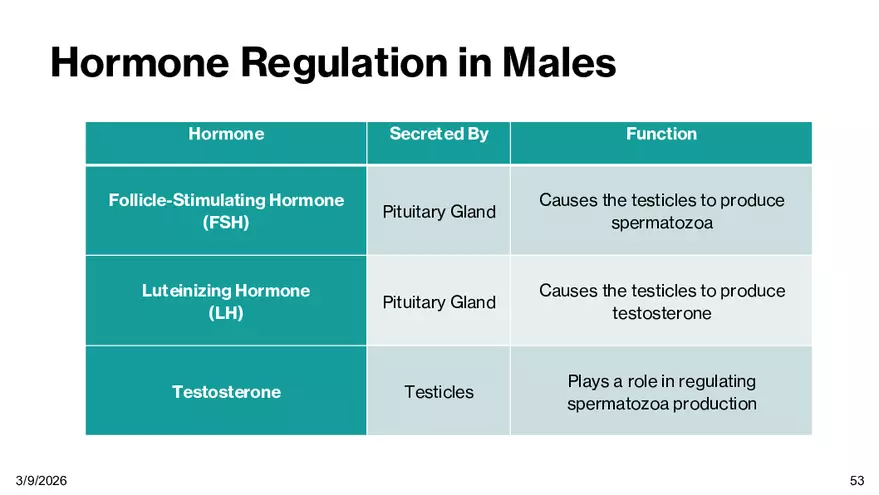 Hormone Regulation in Males

| Hormone | Secreted By | Function |
|---|---|---|
| Follicle-Stimulating Hormone (FSH) | Pituitary Gland | Causes the testicles to produce spermatozoa |
| Luteinizing Hormone (LH) | Pituitary Gland | Causes the testicles to produce testosterone |
| Testosterone | Testicles | Plays a role in regulating spermatozoa production |

3/9/2026

53